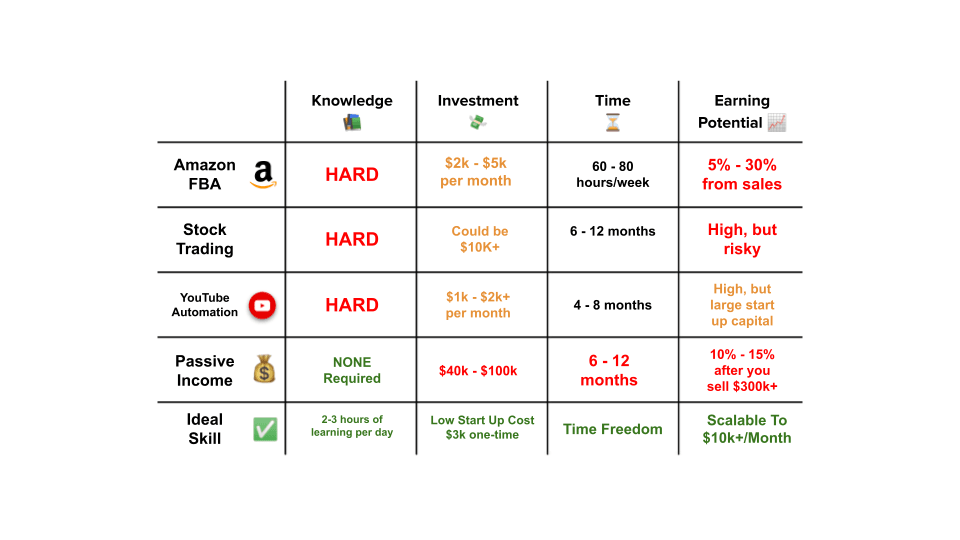 | | Knowledge | Investment | Time | Earning Potential |
|---|---|---|---|---|
| Amazon FBA | HARD | $2k - $5k per month | 60 - 80 hours/week | 5% - 30% from sales |
| Stock Trading | HARD | Could be $10K+ | 6 - 12 months | High, but risky |
| YouTube Automation | HARD | $1k - $2k+ per month | 4 - 8 months | High, but large start up capital |
| Passive Income | NONE Required | $40k - $100k | 6 - 12 months | 10% - 15% after you sell $300k+ |
| Ideal Skill | 2-3 hours of learning per day | Low Start Up Cost $3k one-time | Time Freedom | Scalable To $10k+/Month |